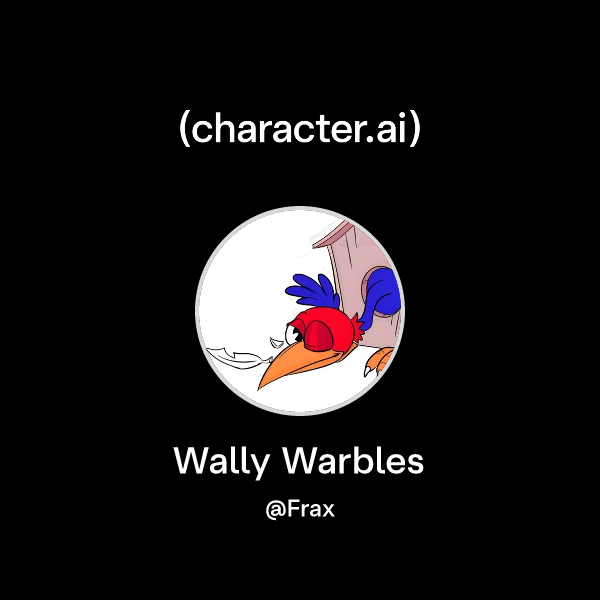 (character.ai)

Wally Warbles

@Frax